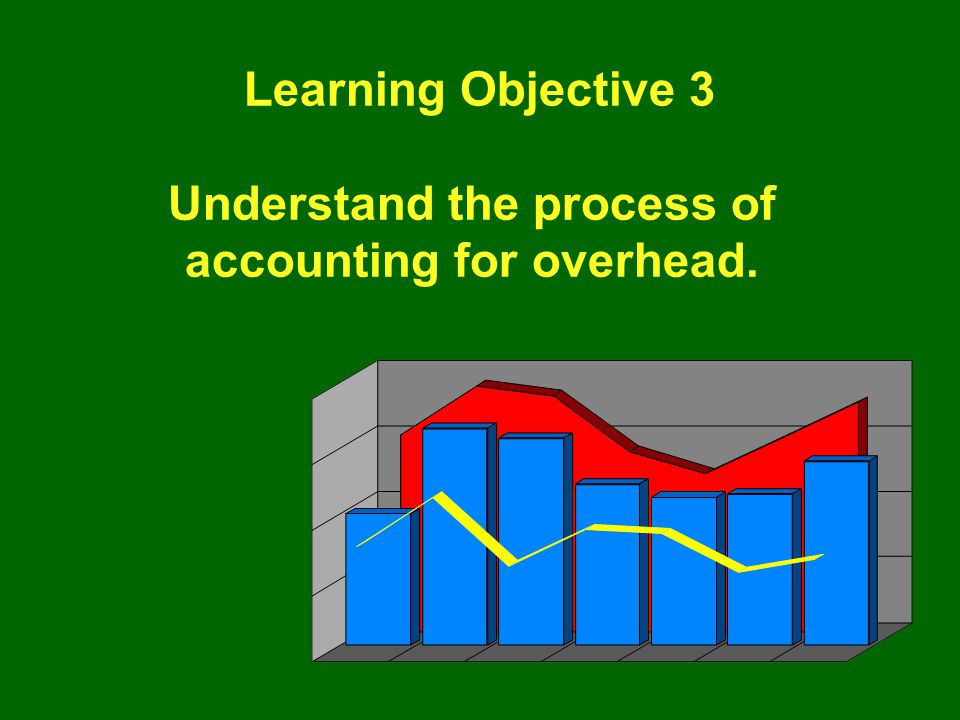 Learning Objective 3

Understand the process of accounting for overhead.